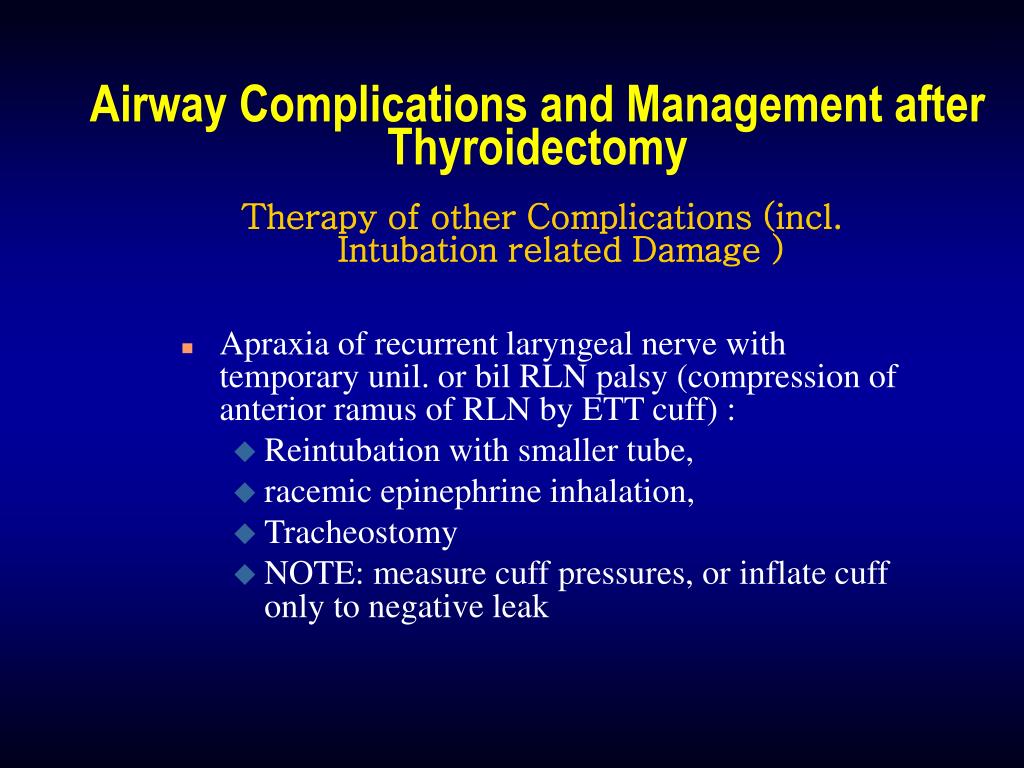 Airway Complications and Management after Thyroidectomy

Therapy of other Complications (incl. Intubation related Damage )

Apraxia of recurrent laryngeal nerve with temporary unil. or bil RLN palsy (compression of anterior ramus of RLN by ETT cuff) :
Reintubation with smaller tube,
racemic epinephrine inhalation,
Tracheostomy
NOTE: measure cuff pressures, or inflate cuff only to negative leak